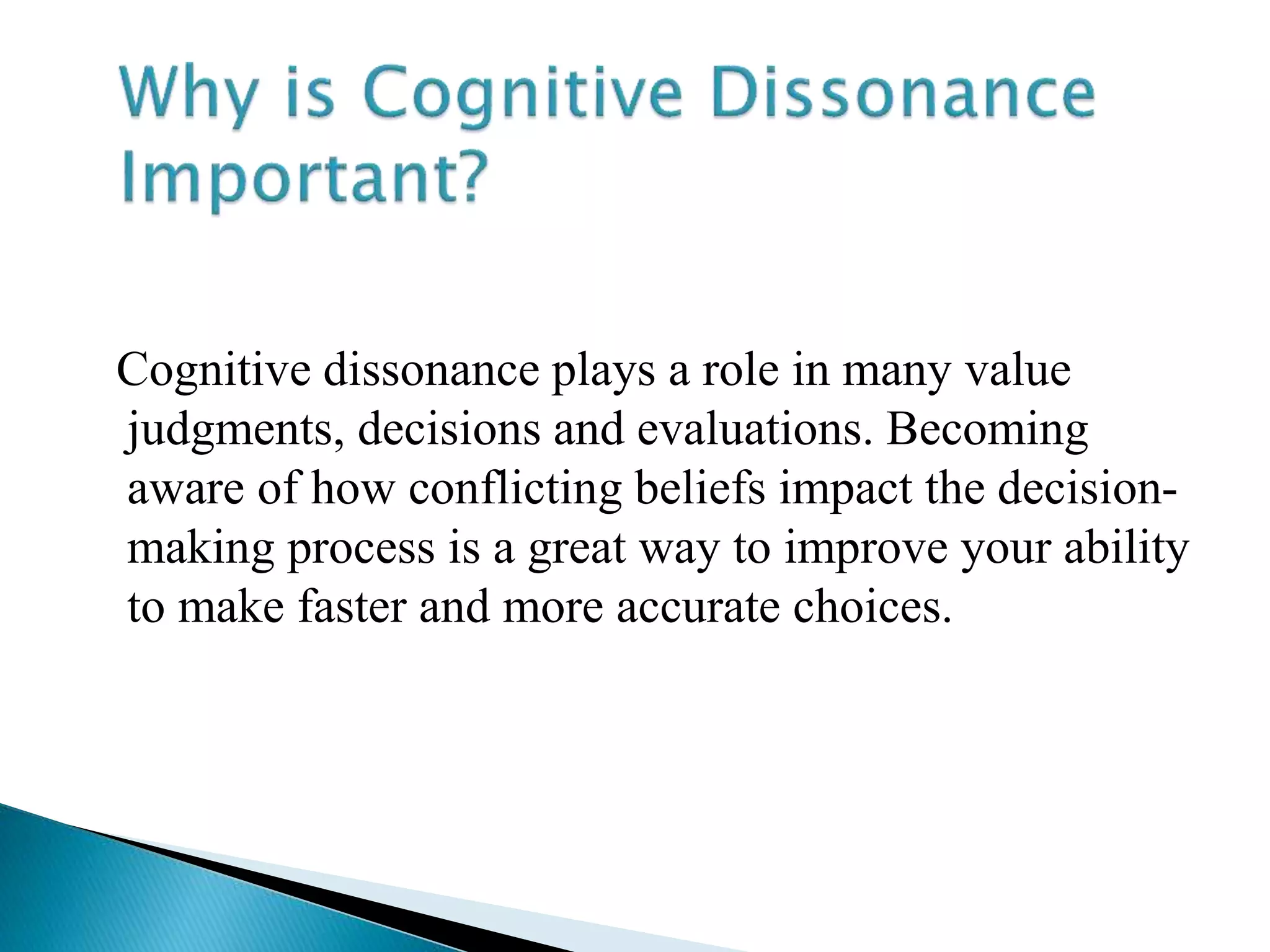 Why is Cognitive Dissonance Important?

Cognitive dissonance plays a role in many value judgments, decisions and evaluations. Becoming aware of how conflicting beliefs impact the decision-making process is a great way to improve your ability to make faster and more accurate choices.